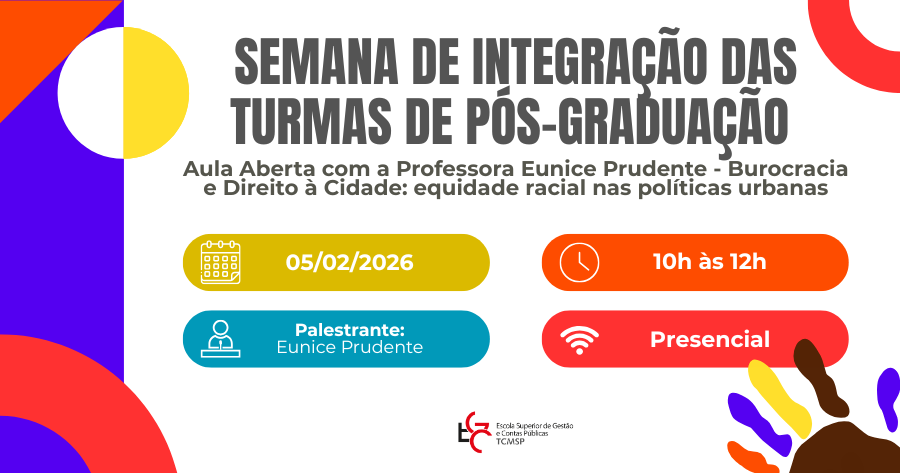 SEMANA DE INTEGRAÇÃO DAS TURMAS DE PÓS-GRADUAÇÃO

Aula Aberta com a Professora Eunice Prudente - Burocracia e Direito à Cidade: equidade racial nas políticas urbanas

05/02/2026

10h às 12h

Palestrante:
Eunice Prudente

Presencial

Escola Superior de Gestão e Contas Públicas
TCMSP